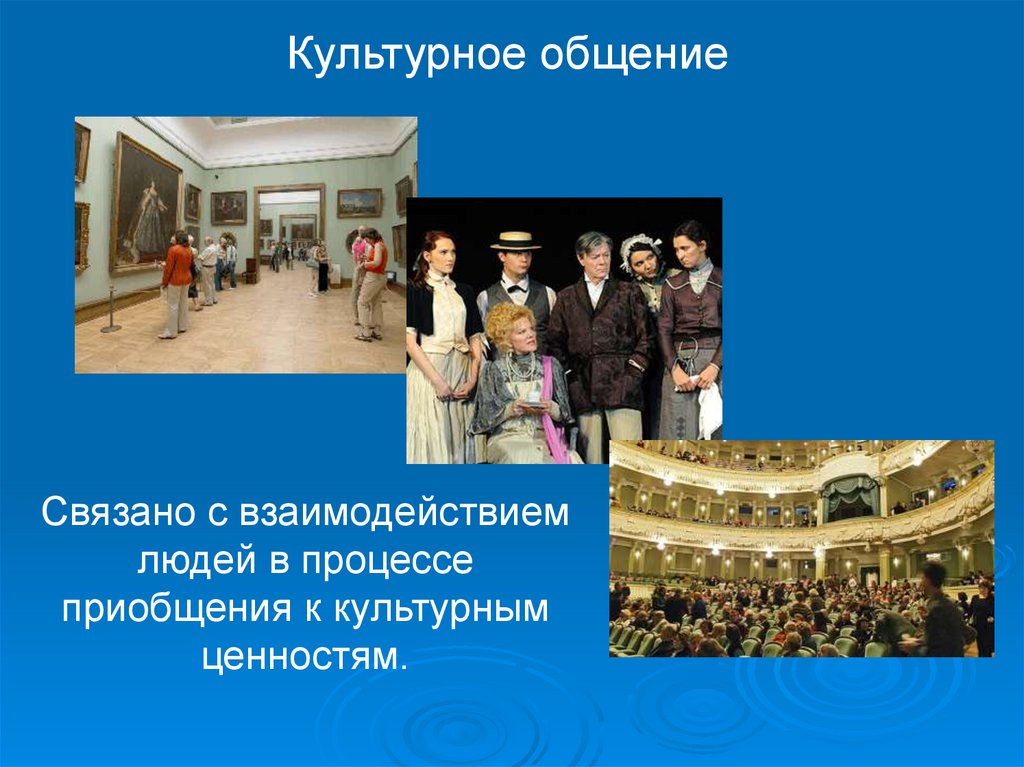 Культурное общение

Связано с взаимодействием людей в процессе приобщения к культурным ценностям.